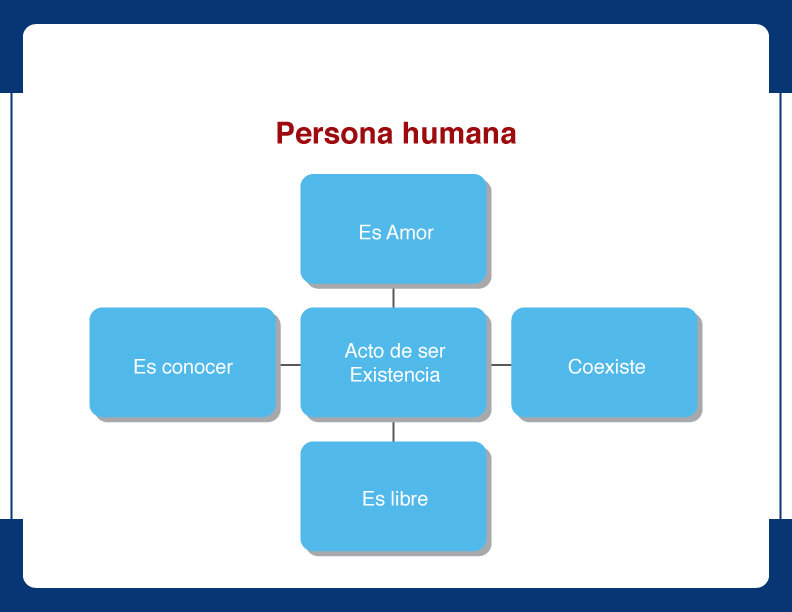 Persona humana

Es Amor

Es conocer

Acto de ser
Existencia

Coexiste

Es libre